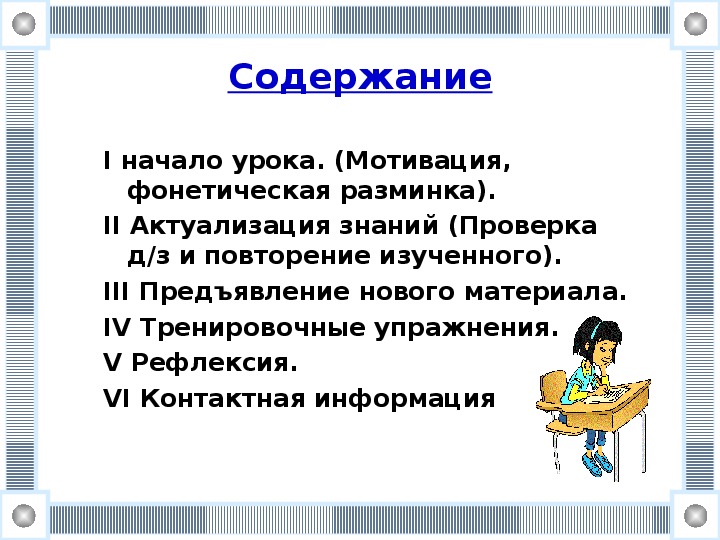 Содержание

I начало урока. (Мотивация, фонетическая разминка).

II Актуализация знаний (Проверка д/з и повторение изученного).

III Предъявление нового материала.

IV Тренировочные упражнения.

V Рефлексия.

VI Контактная информация